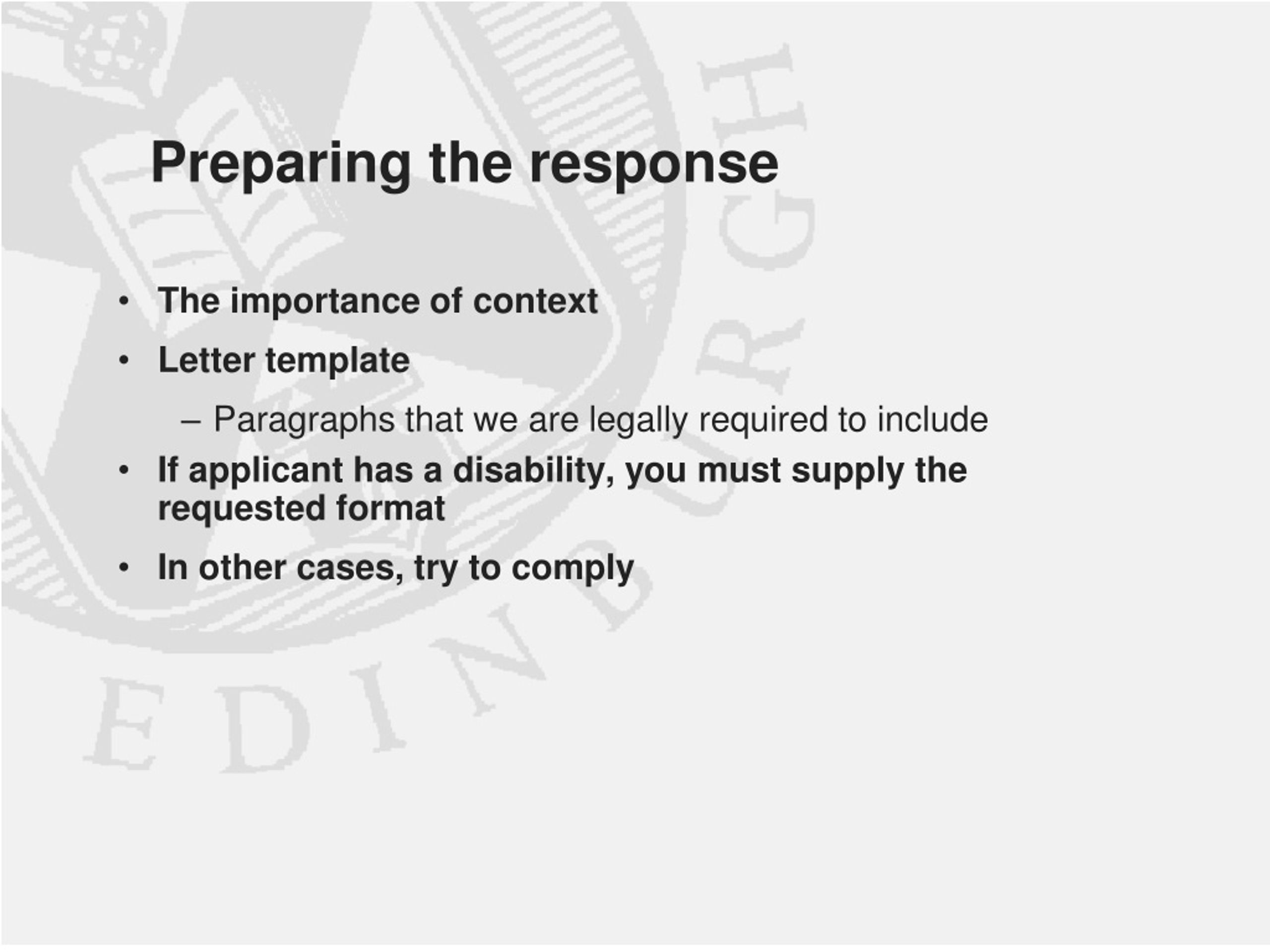 Preparing the response

• The importance of context
• Letter template
– Paragraphs that we are legally required to include
• If applicant has a disability, you must supply the requested format
• In other cases, try to comply

EDINBURGH